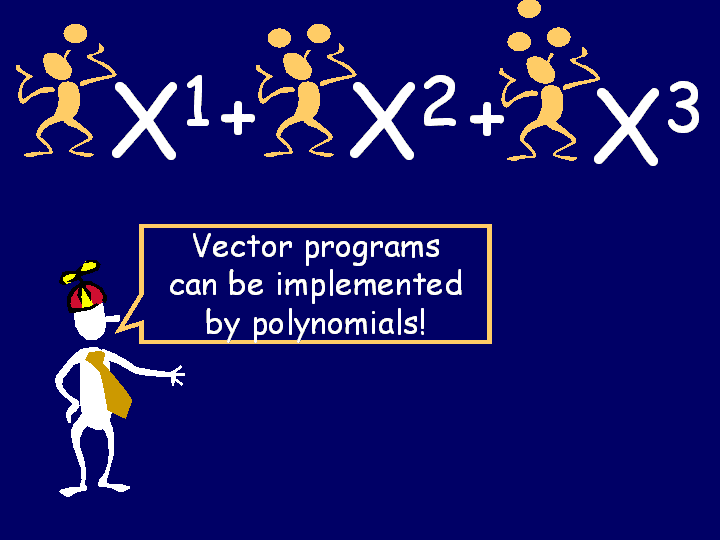 $X^1 + X^2 + X^3$

Vector programs can be implemented by polynomials!